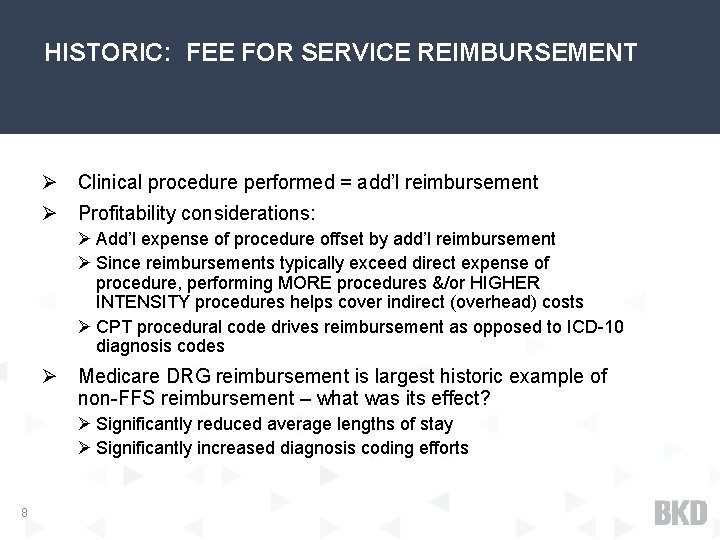 HISTORIC:  FEE FOR SERVICE REIMBURSEMENT

➢ Clinical procedure performed = add'l reimbursement

➢ Profitability considerations:

➢ Add'l expense of procedure offset by add'l reimbursement

➢ Since reimbursements typically exceed direct expense of procedure, performing MORE procedures &/or HIGHER INTENSITY procedures helps cover indirect (overhead) costs

➢ CPT procedural code drives reimbursement as opposed to ICD-10 diagnosis codes

➢ Medicare DRG reimbursement is largest historic example of non-FFS reimbursement – what was its effect?

➢ Significantly reduced average lengths of stay

➢ Significantly increased diagnosis coding efforts

8

BKD